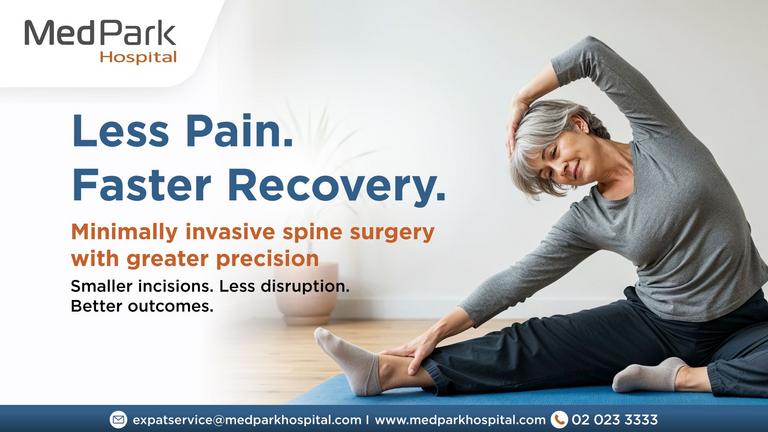 MedPark
Hospital

Less Pain.
Faster Recovery.

Minimally invasive spine surgery with greater precision

Smaller incisions. Less disruption. Better outcomes.

expatservice@medparkhospital.com I www.medparkhospital.com 02 023 3333